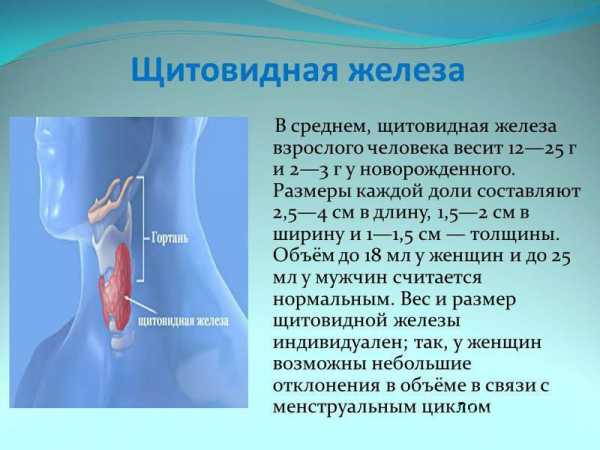 Щитовидная железа

Гортань

щитовидная железа

В среднем, щитовидная железа взрослого человека весит 12—25 г и 2—3 г у новорожденного. Размеры каждой доли составляют 2,5—4 см в длину, 1,5—2 см в ширину и 1—1,5 см — толщины. Объём до 18 мл у женщин и до 25 мл у мужчин считается нормальным. Вес и размер щитовидной железы индивидуален; так, у женщин возможны небольшие отклонения в объёме в связи с менструальным циклом